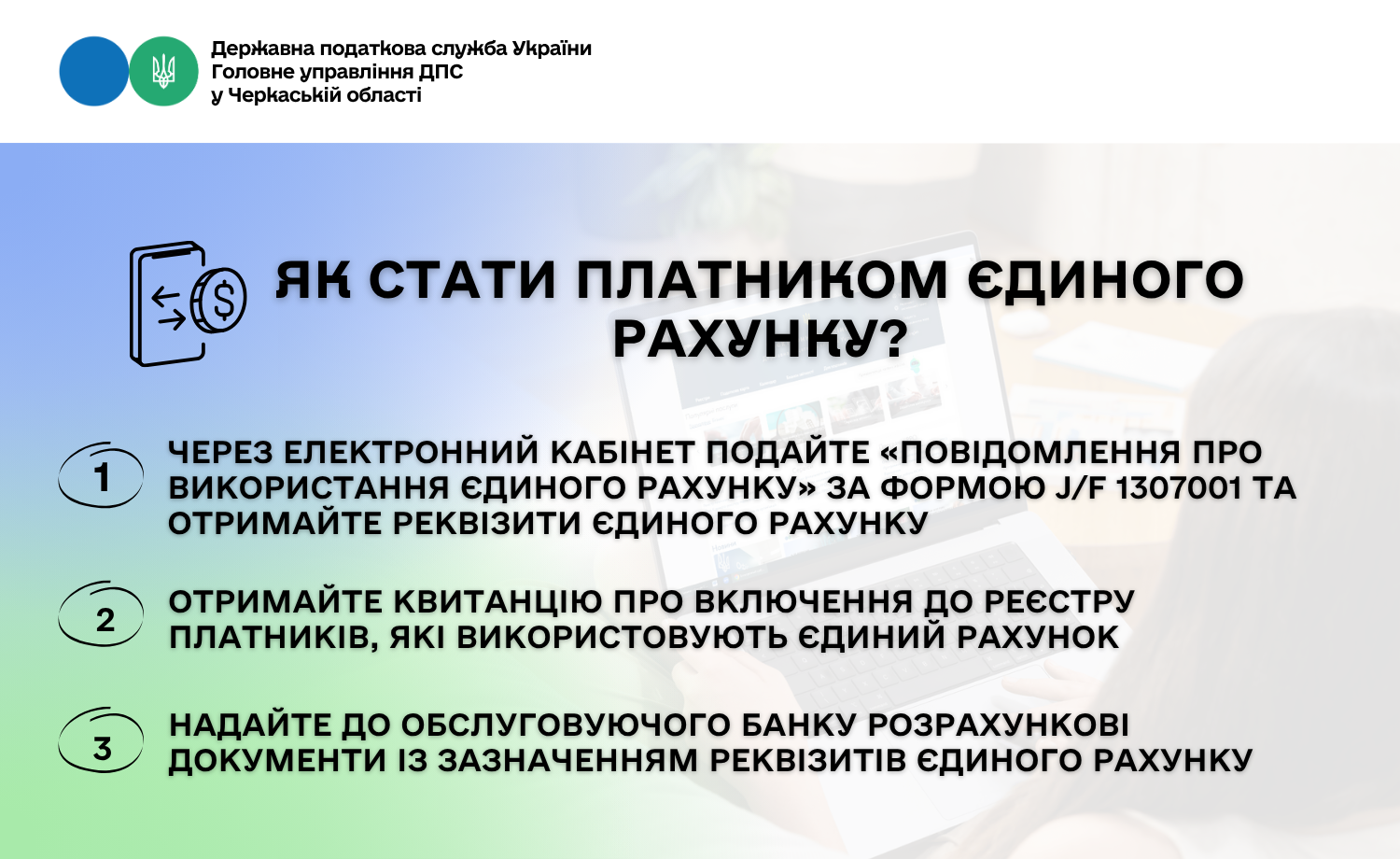 Державна податкова служба України
Головне управління ДПС
у Черкаській області

ЯК СТАТИ ПЛАТНИКОМ ЄДИНОГО РАХУНКУ?

1 ЧЕРЕЗ ЕЛЕКТРОННИЙ КАБІНЕТ ПОДАЙТЕ «ПОВІДОМЛЕННЯ ПРО ВИКОРИСТАННЯ ЄДИНОГО РАХУНКУ» ЗА ФОРМОЮ J/F 1307001 ТА ОТРИМАЙТЕ РЕКВІЗИТИ ЄДИНОГО РАХУНКУ

2 ОТРИМАЙТЕ КВИТАНЦІЮ ПРО ВКЛЮЧЕННЯ ДО РЕЄСТРУ ПЛАТНИКІВ, ЯКІ ВИКОРИСТОВУЮТЬ ЄДИНИЙ РАХУНОК

3 НАДАЙТЕ ДО ОБСЛУГОВУЮЧОГО БАНКУ РОЗРАХУНКОВІ ДОКУМЕНТИ ІЗ ЗАЗНАЧЕННЯМ РЕКВІЗИТІВ ЄДИНОГО РАХУНКУ